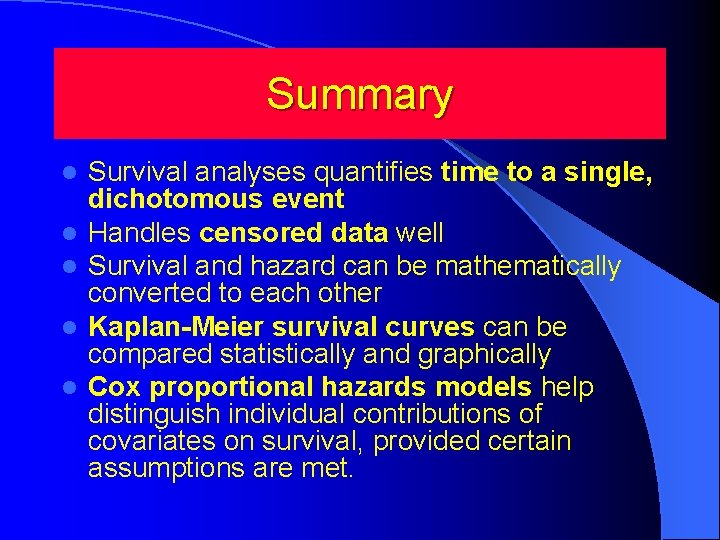 Summary

- Survival analyses quantifies time to a single, dichotomous event
- Handles censored data well
- Survival and hazard can be mathematically converted to each other
- Kaplan-Meier survival curves can be compared statistically and graphically
- Cox proportional hazards models help distinguish individual contributions of covariates on survival, provided certain assumptions are met.